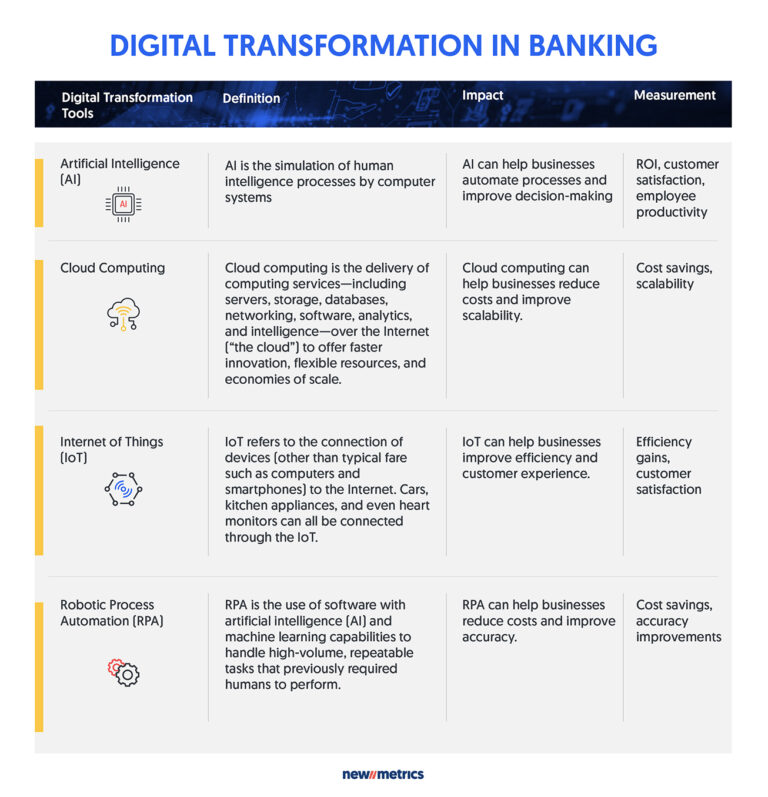 DIGITAL TRANSFORMATION IN BANKING

| Digital Transformation Tools | Definition | Impact | Measurement |
|---|---|---|---|
| Artificial Intelligence (AI) AI | AI is the simulation of human intelligence processes by computer systems | AI can help businesses automate processes and improve decision-making | ROI, customer satisfaction, employee productivity |
| Cloud Computing | Cloud computing is the delivery of computing services—including servers, storage, databases, networking, software, analytics, and intelligence—over the Internet ("the cloud") to offer faster innovation, flexible resources, and economies of scale. | Cloud computing can help businesses reduce costs and improve scalability. | Cost savings, scalability |
| Internet of Things (IoT) | IoT refers to the connection of devices (other than typical fare such as computers and smartphones) to the Internet. Cars, kitchen appliances, and even heart monitors can all be connected through the IoT. | IoT can help businesses improve efficiency and customer experience. | Efficiency gains, customer satisfaction |
| Robotic Process Automation (RPA) | RPA is the use of software with artificial intelligence (AI) and machine learning capabilities to handle high-volume, repeatable tasks that previously required humans to perform. | RPA can help businesses reduce costs and improve accuracy. | Cost savings, accuracy improvements |

new//metrics